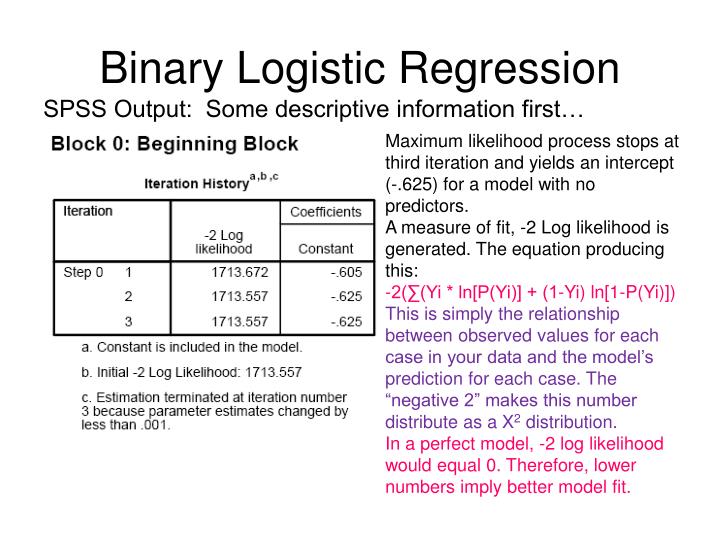 Binary Logistic Regression

SPSS Output: Some descriptive information first…

Block 0: Beginning Block

Iteration History$^{a,b,c}$

| Iteration | | -2 Log likelihood | Coefficients Constant |
|---|---|---|---|
| Step 0 | 1 | 1713.672 | -.605 |
| | 2 | 1713.557 | -.625 |
| | 3 | 1713.557 | -.625 |

a. Constant is included in the model.

b. Initial -2 Log Likelihood: 1713.557

c. Estimation terminated at iteration number 3 because parameter estimates changed by less than .001.

Maximum likelihood process stops at third iteration and yields an intercept (-.625) for a model with no predictors.
A measure of fit, -2 Log likelihood is generated. The equation producing this:
-2(∑(Yi * ln[P(Yi)] + (1-Yi) ln[1-P(Yi)])
This is simply the relationship between observed values for each case in your data and the model's prediction for each case. The "negative 2" makes this number distribute as a $X^2$ distribution.
In a perfect model, -2 log likelihood would equal 0. Therefore, lower numbers imply better model fit.